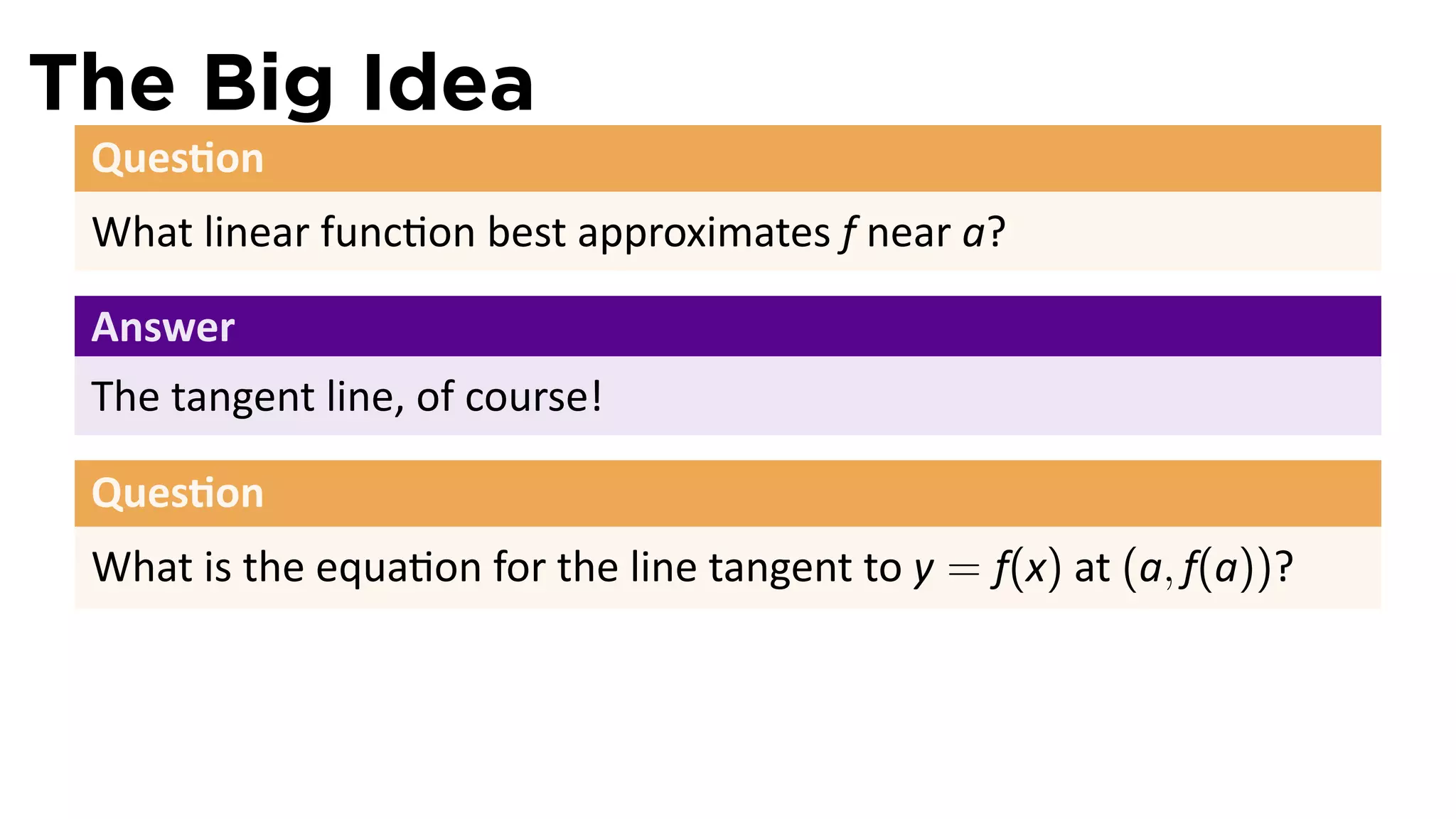 The Big Idea

Question

What linear function best approximates $f$ near $a$?

Answer

The tangent line, of course!

Question

What is the equation for the line tangent to $y = f(x)$ at $(a, f(a))$?